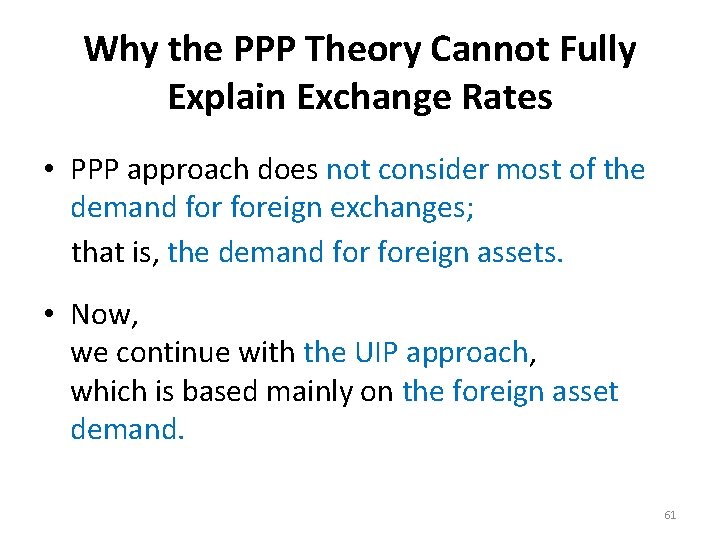 Why the PPP Theory Cannot Fully Explain Exchange Rates

• PPP approach does not consider most of the demand for foreign exchanges;
that is, the demand for foreign assets.

• Now,
we continue with the UIP approach,
which is based mainly on the foreign asset demand.

61